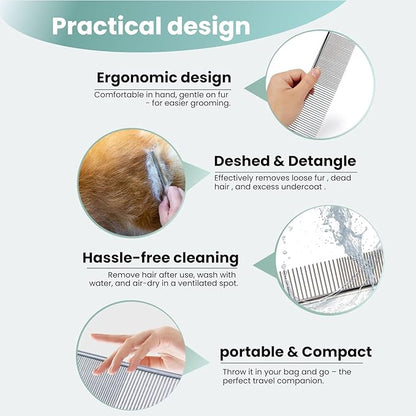 Practical design

Ergonomic design

Comfortable in hand, gentle on fur - for easier grooming.

Deshed & Detangle

Effectively removes loose fur , dead hair , and excess undercoat .

Hassle-free cleaning

Remove hair after use, wash with water, and air-dry in a ventilated spot.

portable & Compact

Throw it in your bag and go – the perfect travel companion.